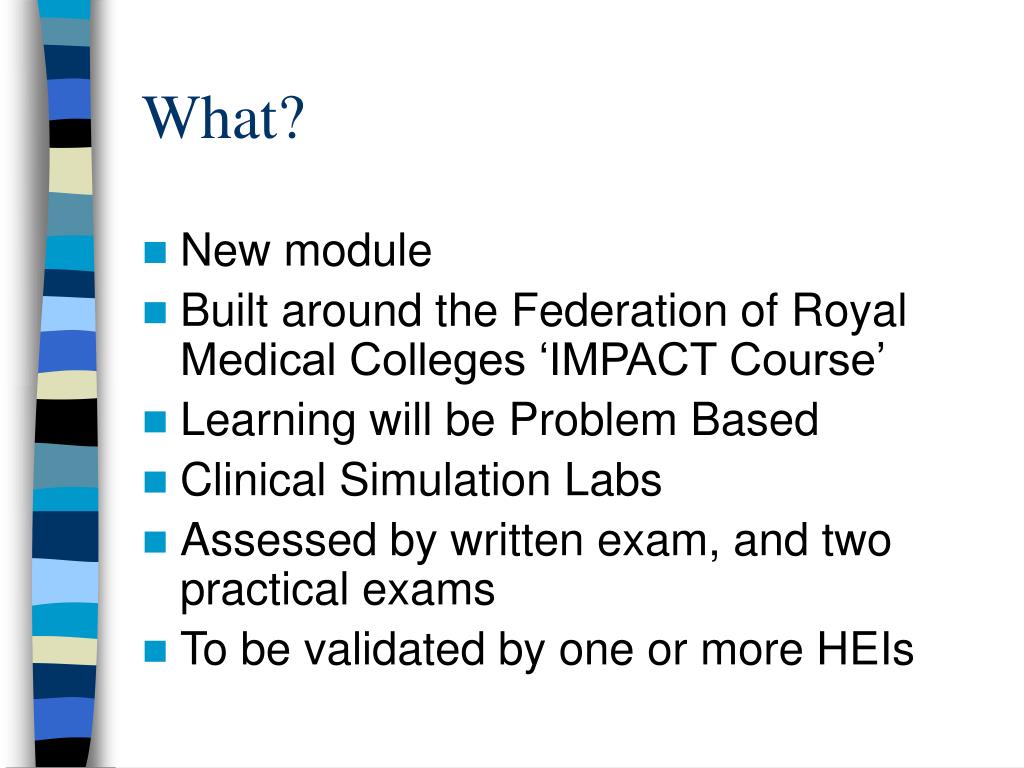 What?

- New module
- Built around the Federation of Royal Medical Colleges ‘IMPACT Course’
- Learning will be Problem Based
- Clinical Simulation Labs
- Assessed by written exam, and two practical exams
- To be validated by one or more HEIs